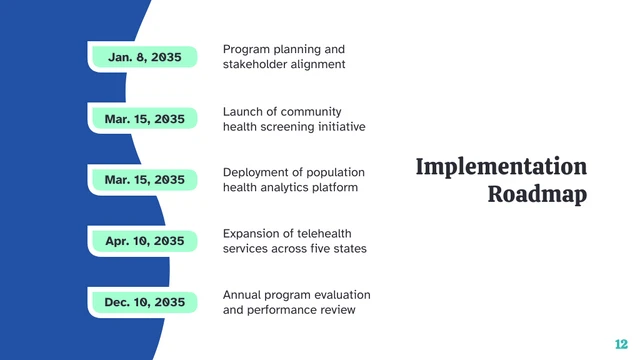 Jan. 8, 2035

Program planning and stakeholder alignment

Mar. 15, 2035

Launch of community health screening initiative

Mar. 15, 2035

Deployment of population health analytics platform

Apr. 10, 2035

Expansion of telehealth services across five states

Dec. 10, 2035

Annual program evaluation and performance review

Implementation Roadmap

12